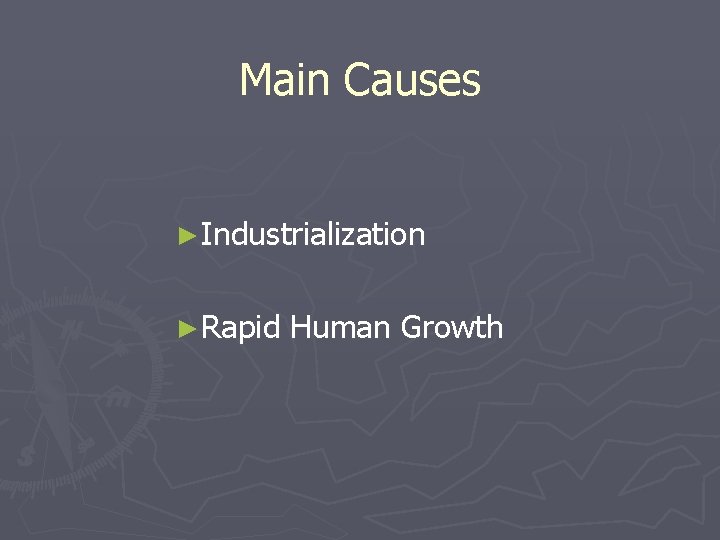 Main Causes

►Industrialization

►Rapid Human Growth